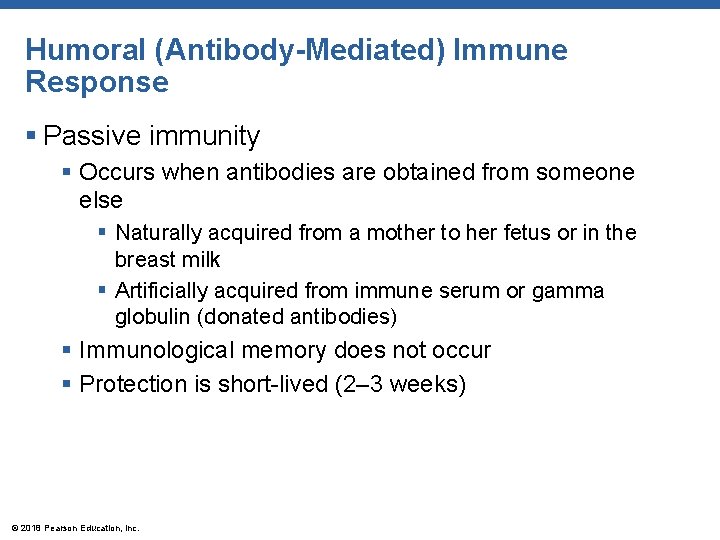 Humoral (Antibody-Mediated) Immune Response

▪ Passive immunity

▪ Occurs when antibodies are obtained from someone else

▪ Naturally acquired from a mother to her fetus or in the breast milk

▪ Artificially acquired from immune serum or gamma globulin (donated antibodies)

▪ Immunological memory does not occur

▪ Protection is short-lived (2–3 weeks)

© 2018 Pearson Education, Inc.